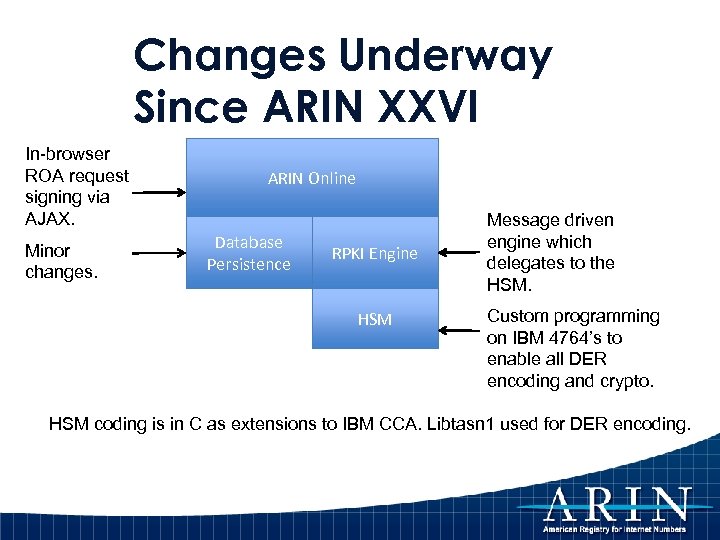 Changes Underway Since ARIN XXVI

In-browser ROA request signing via AJAX.

Minor changes.

ARIN Online

Database Persistence

RPKI Engine

HSM

Message driven engine which delegates to the HSM.

Custom programming on IBM 4764's to enable all DER encoding and crypto.

HSM coding is in C as extensions to IBM CCA. Libtasn1 used for DER encoding.

ARIN
American Registry for Internet Numbers